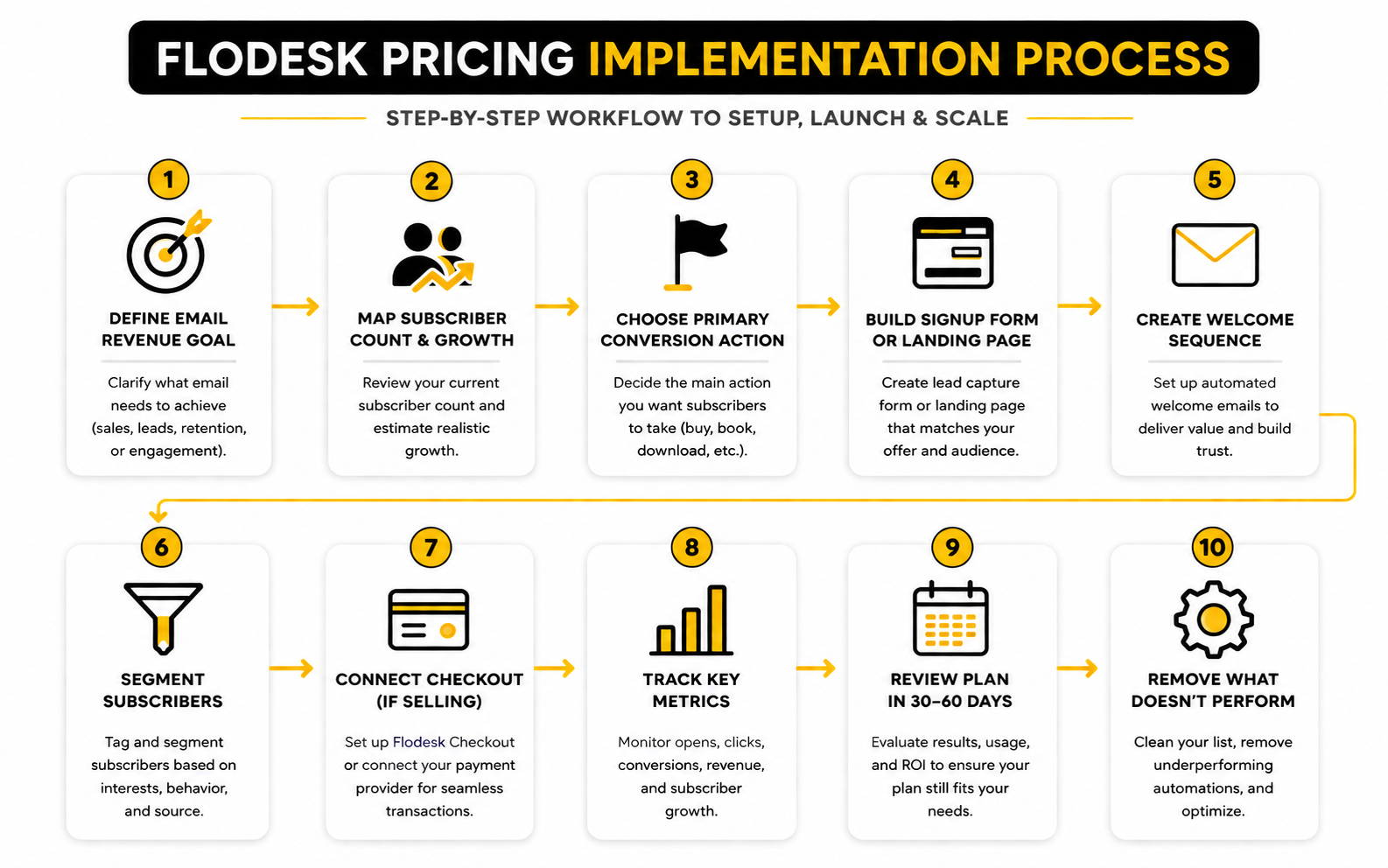 FLODESK PRICING IMPLEMENTATION PROCESS

STEP-BY-STEP WORKFLOW TO SETUP, LAUNCH & SCALE

1
DEFINE EMAIL REVENUE GOAL
Clarify what email needs to achieve (sales, leads, retention, or engagement).

2
MAP SUBSCRIBER COUNT & GROWTH
Review your current subscriber count and estimate realistic growth.

3
CHOOSE PRIMARY CONVERSION ACTION
Decide the main action you want subscribers to take (buy, book, download, etc.).

4
BUILD SIGNUP FORM OR LANDING PAGE
Create lead capture form or landing page that matches your offer and audience.

5
CREATE WELCOME SEQUENCE
Set up automated welcome emails to deliver value and build trust.

6
SEGMENT SUBSCRIBERS
Tag and segment subscribers based on interests, behavior, and source.

7
CONNECT CHECKOUT (IF SELLING)
Set up Flodesk Checkout or connect your payment provider for seamless transactions.

8
TRACK KEY METRICS
Monitor opens, clicks, conversions, revenue, and subscriber growth.

9
REVIEW PLAN IN 30–60 DAYS
Evaluate results, usage, and ROI to ensure your plan still fits your needs.

10
REMOVE WHAT DOESN'T PERFORM
Clean your list, remove underperforming automations, and optimize.